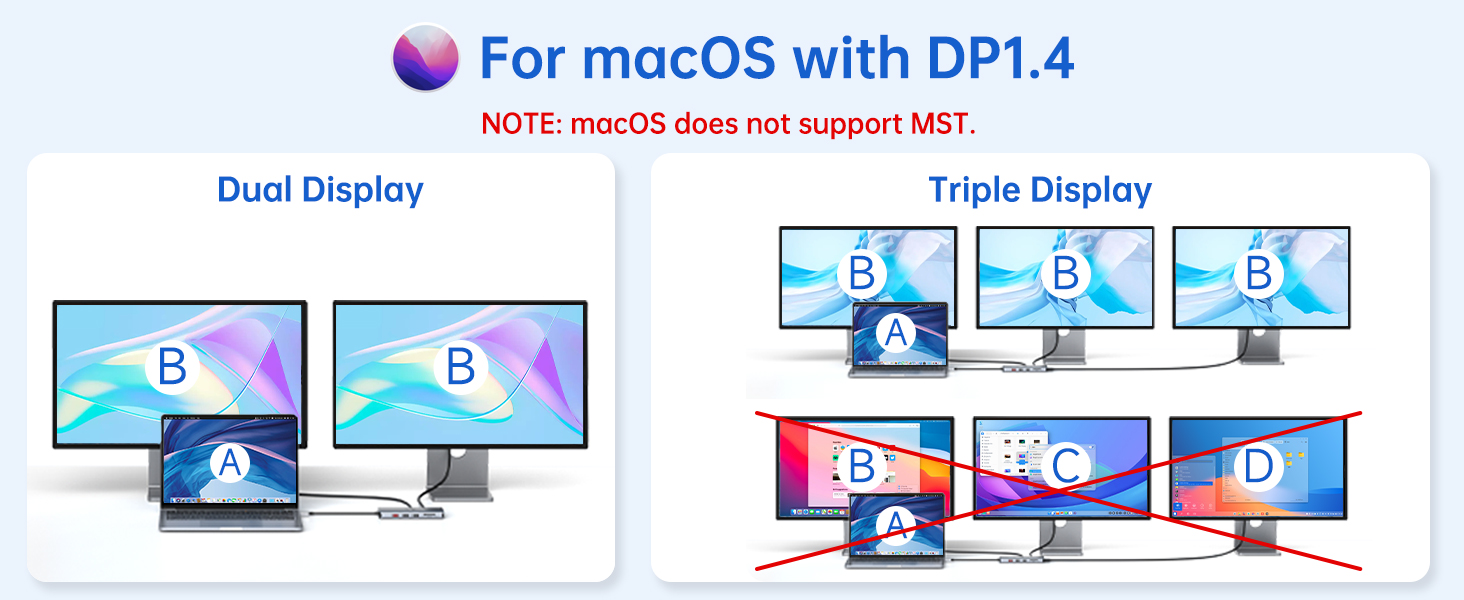 For macOS with DP1.4

NOTE: macOS does not support MST.

Dual Display

B B A

Triple Display

B B B A

B C D A